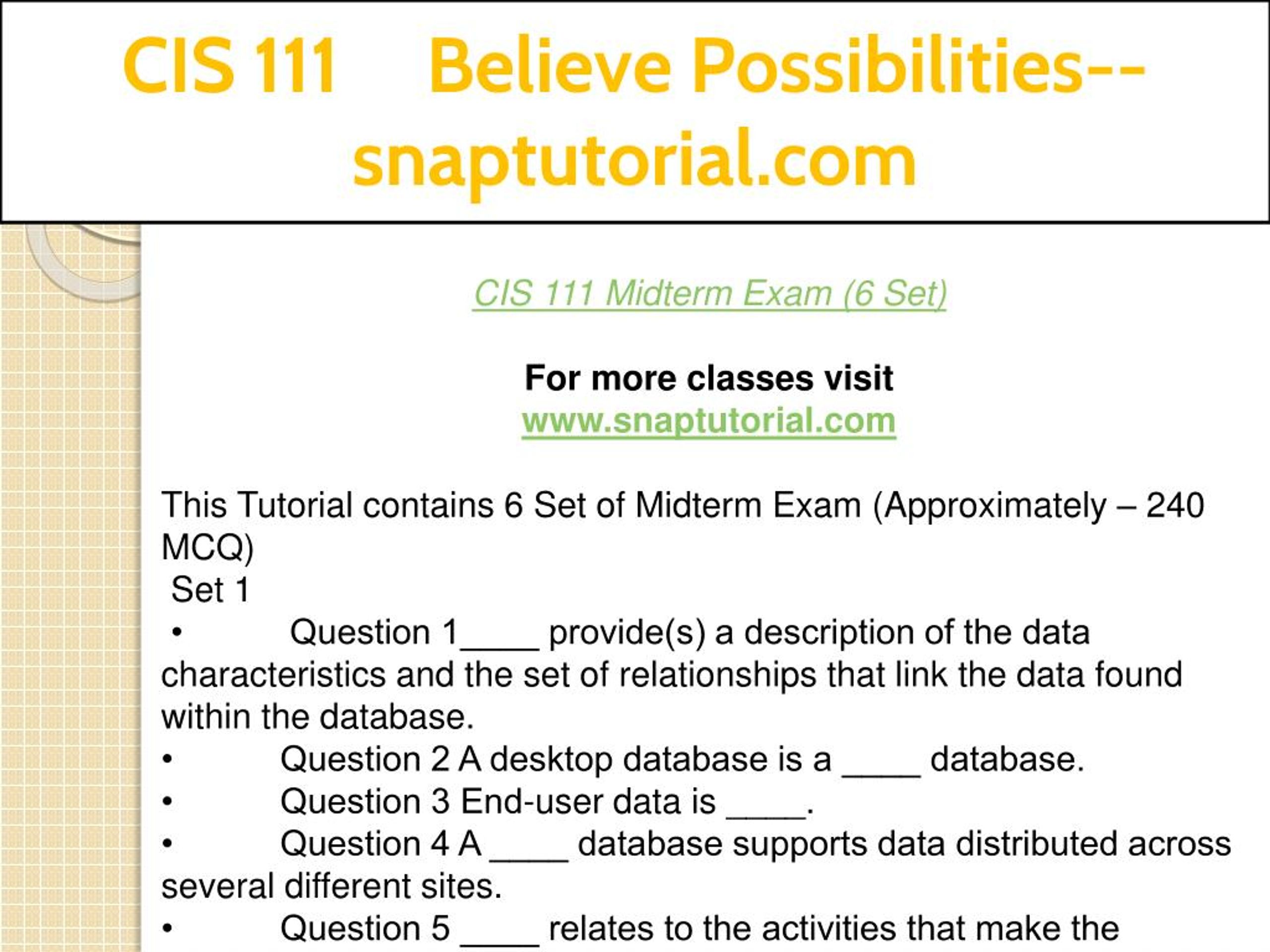 CIS 111 Believe Possibilities--snaptutorial.com

CIS 111 Midterm Exam (6 Set)

For more classes visit
www.snaptutorial.com

This Tutorial contains 6 Set of Midterm Exam (Approximately – 240 MCQ)
Set 1
• Question 1____ provide(s) a description of the data characteristics and the set of relationships that link the data found within the database.
• Question 2 A desktop database is a ____ database.
• Question 3 End-user data is ____.
• Question 4 A ____ database supports data distributed across several different sites.
• Question 5 ____ relates to the activities that make the